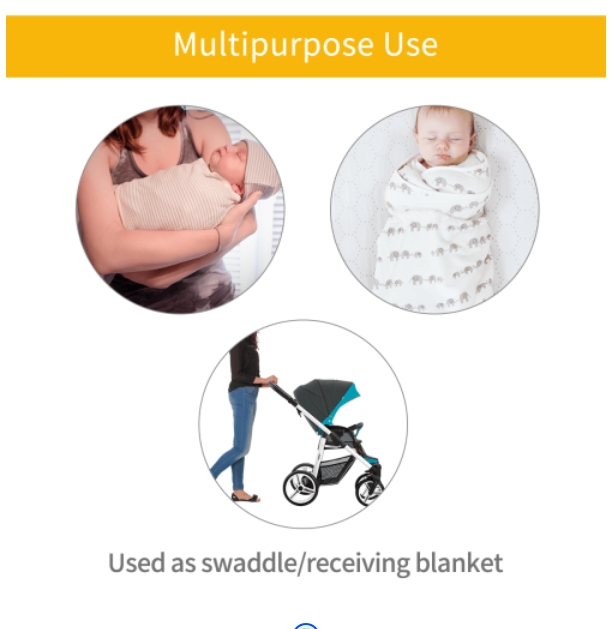 Multipurpose Use

Used as swaddle/receiving blanket